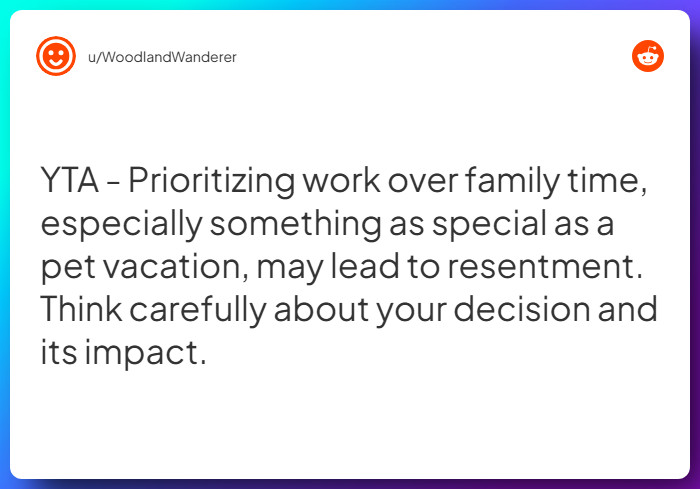 u/WoodlandWanderer

YTA - Prioritizing work over family time, especially something as special as a pet vacation, may lead to resentment. Think carefully about your decision and its impact.